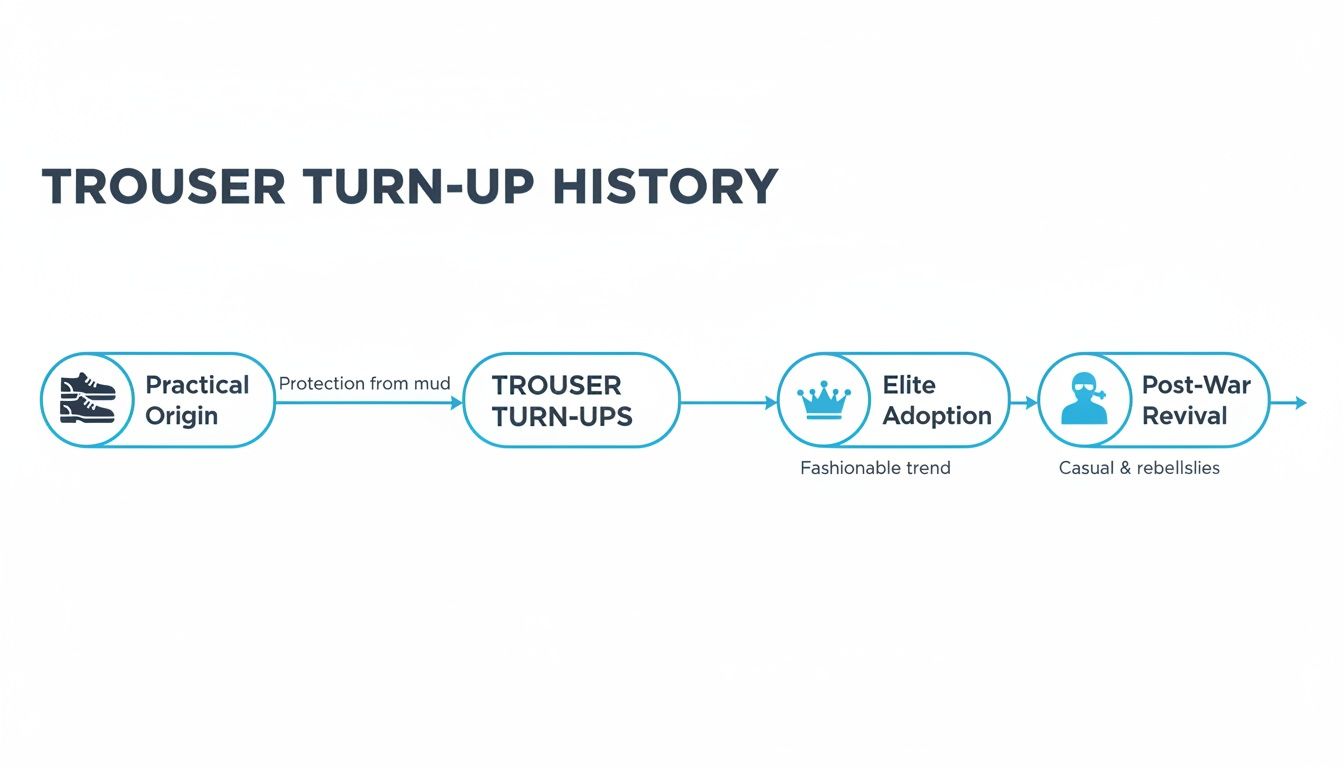 TROUSER TURN-UP HISTORY

Practical Origin

Protection from mud

TROUSER TURN-UPS

Elite Adoption

Fashionable trend

Post-War Revival

Casual & rebellslies